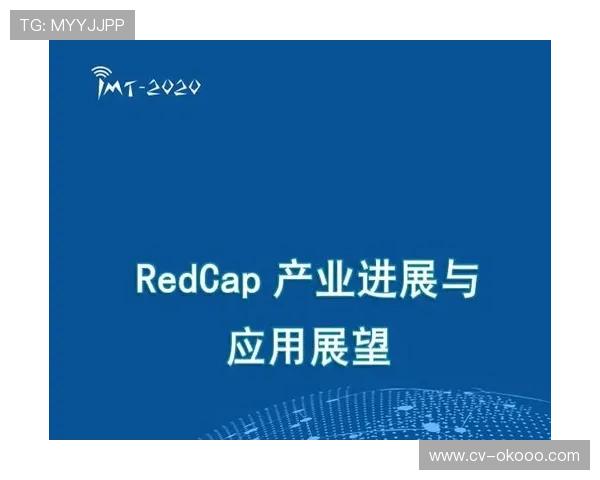 TG: MYYJJPP

IMT-2020

RedCap 产业进展与应用展望

www.cv-okooo.com